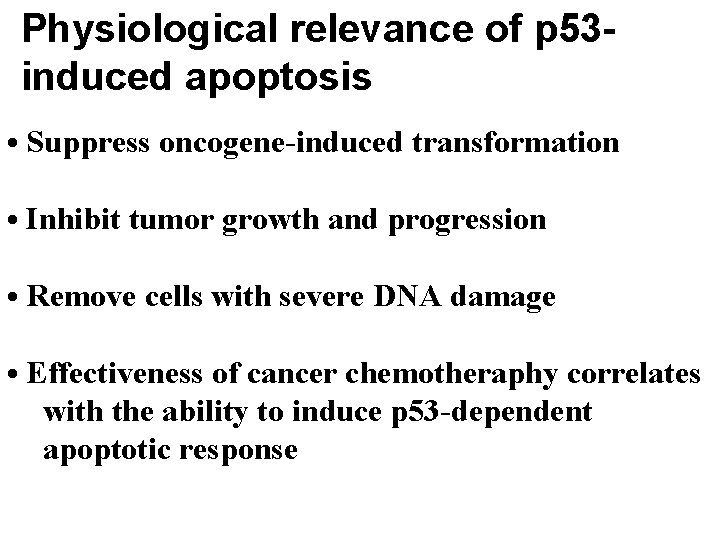 Physiological relevance of p53-induced apoptosis

• Suppress oncogene-induced transformation

• Inhibit tumor growth and progression

• Remove cells with severe DNA damage

• Effectiveness of cancer chemotheraphy correlates with the ability to induce p53-dependent apoptotic response